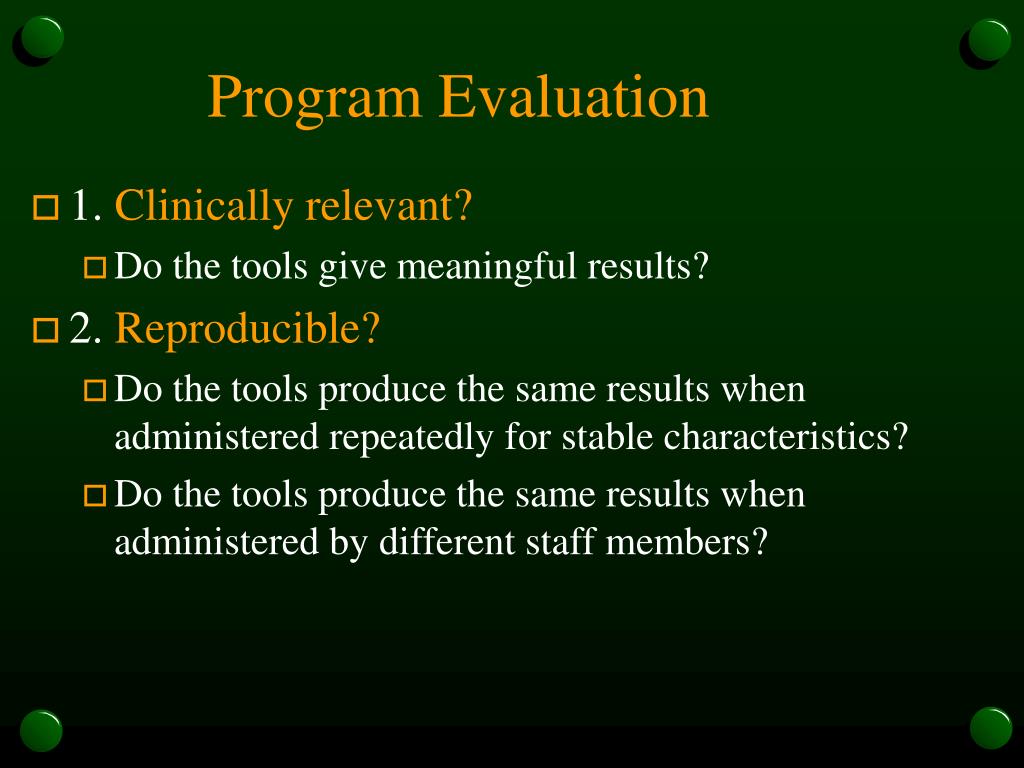 Program Evaluation

1. Clinically relevant?

Do the tools give meaningful results?

2. Reproducible?

Do the tools produce the same results when administered repeatedly for stable characteristics?

Do the tools produce the same results when administered by different staff members?